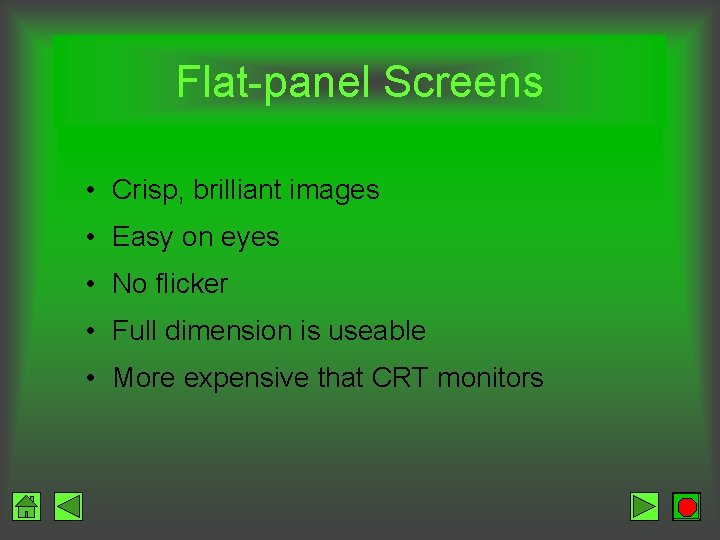 Flat-panel Screens

• Crisp, brilliant images
• Easy on eyes
• No flicker
• Full dimension is useable
• More expensive that CRT monitors